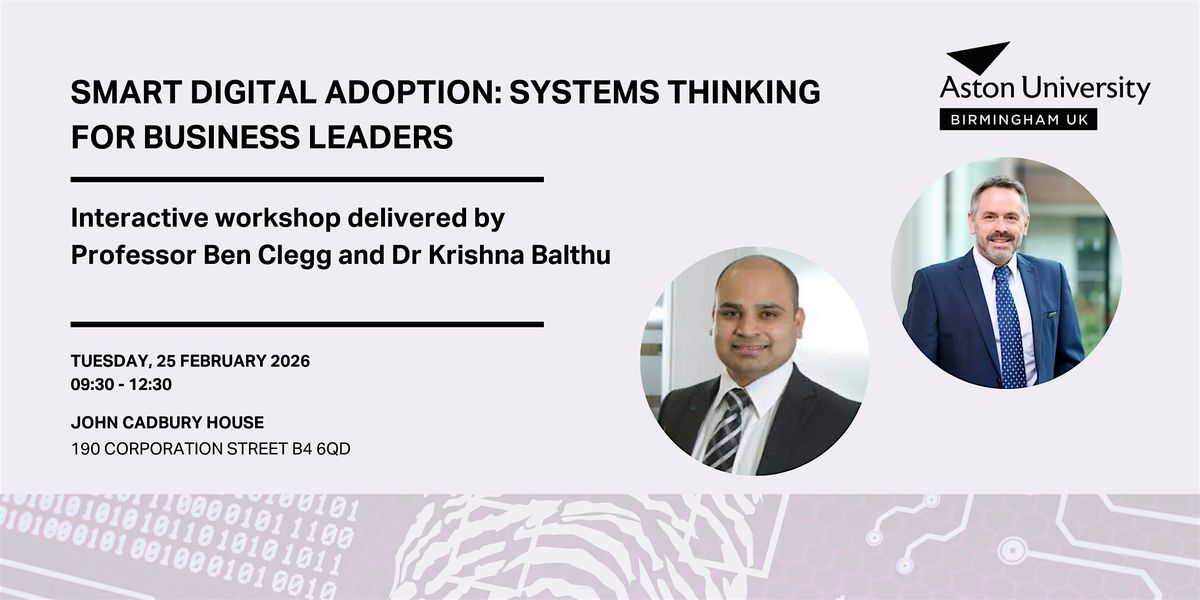 SMART DIGITAL ADOPTION: SYSTEMS THINKING FOR BUSINESS LEADERS

Aston University
BIRMINGHAM UK

Interactive workshop delivered by Professor Ben Clegg and Dr Krishna Balthu

TUESDAY, 25 FEBRUARY 2026
09:30 - 12:30

JOHN CADBURY HOUSE
190 CORPORATION STREET B4 6QD